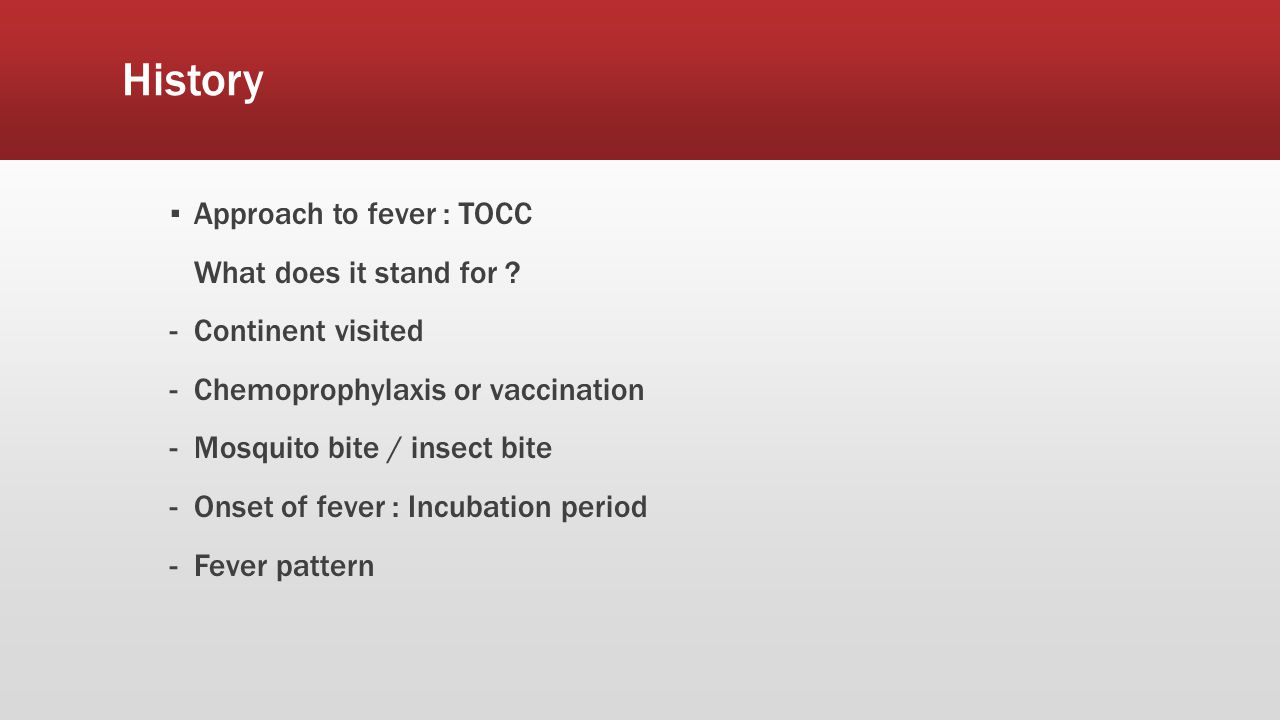 History

▪ Approach to fever : TOCC

What does it stand for ?

- Continent visited
- Chemoprophylaxis or vaccination
- Mosquito bite / insect bite
- Onset of fever : Incubation period
- Fever pattern